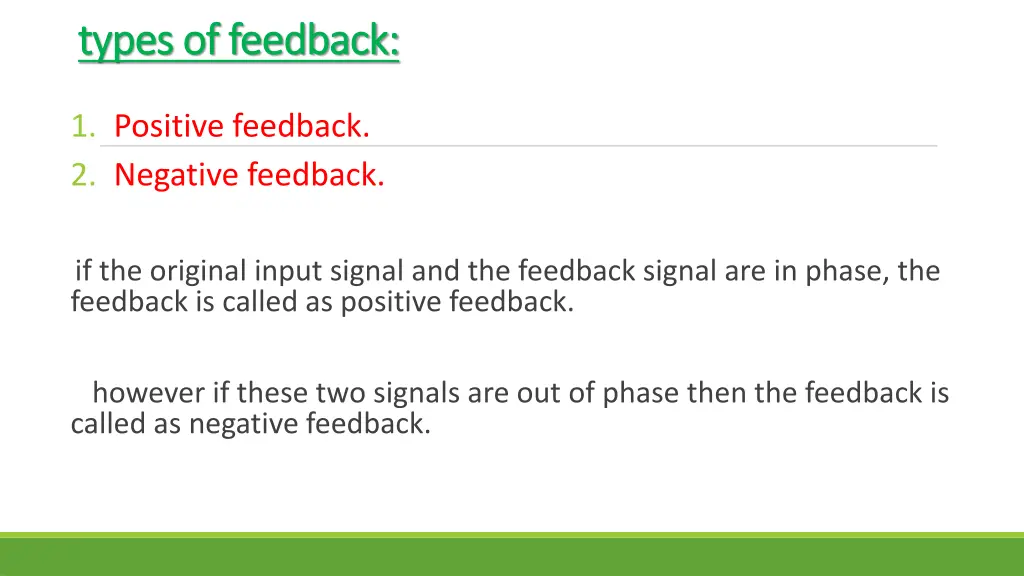 types of feedback:

1. Positive feedback.
2. Negative feedback.

if the original input signal and the feedback signal are in phase, the feedback is called as positive feedback.

however if these two signals are out of phase then the feedback is called as negative feedback.